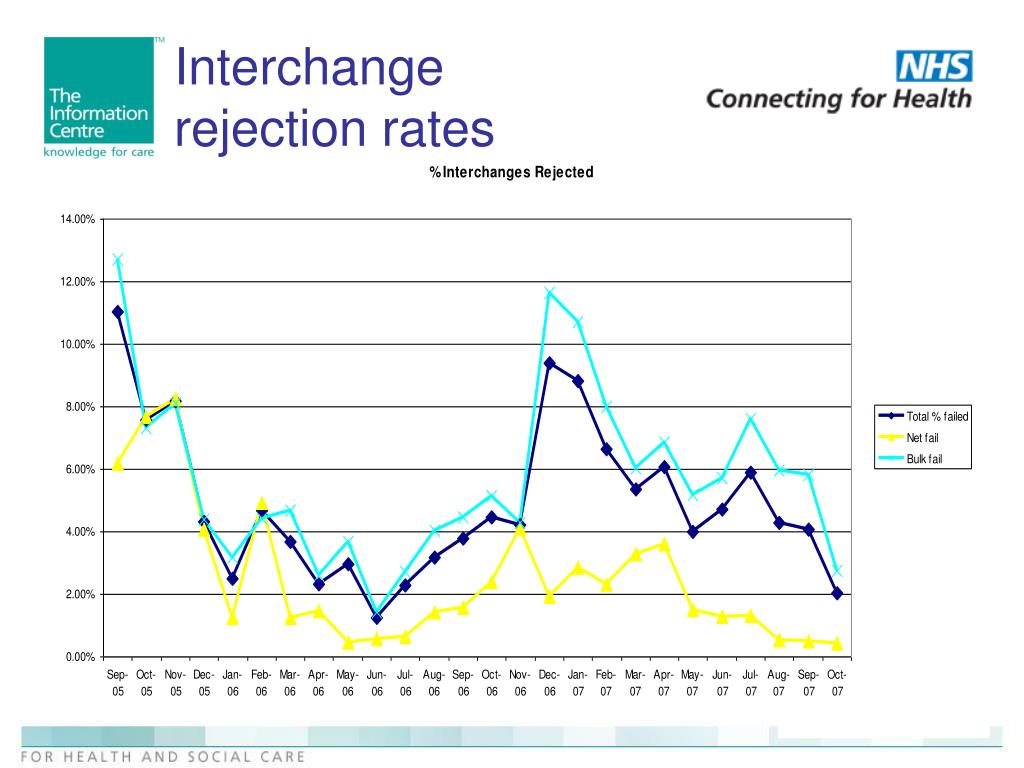 The Information Centre
knowledge for care

Interchange rejection rates

NHS
Connecting for Health

%Interchanges Rejected

14.00%
12.00%
10.00%
8.00%
6.00%
4.00%
2.00%
0.00%

Sep-05 Oct-05 Nov-05 Dec-05 Jan-06 Feb-06 Mar-06 Apr-06 May-06 Jun-06 Jul-06 Aug-06 Sep-06 Oct-06 Nov-06 Dec-06 Jan-07 Feb-07 Mar-07 Apr-07 May-07 Jun-07 Jul-07 Aug-07 Sep-07 Oct-07

Total % failed
Net fail
Bulk fail

FOR HEALTH AND SOCIAL CARE